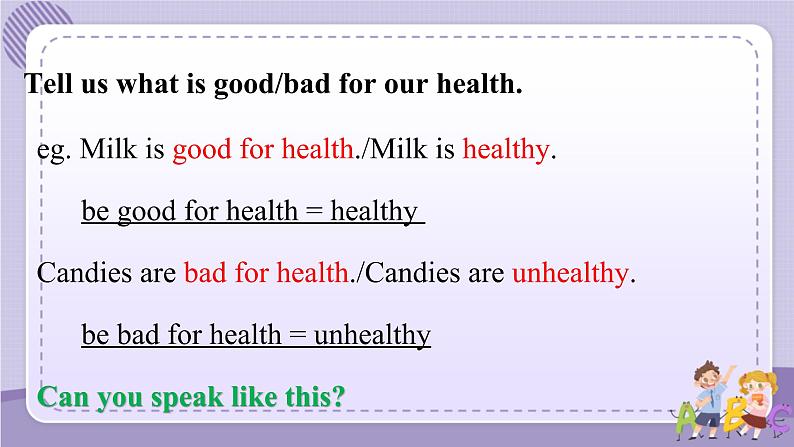 Tell us what is good/bad for our health.

eg. Milk is good for health./Milk is healthy.

be good for health = healthy

Candies are bad for health./Candies are unhealthy.

be bad for health = unhealthy

Can you speak like this?

A B C